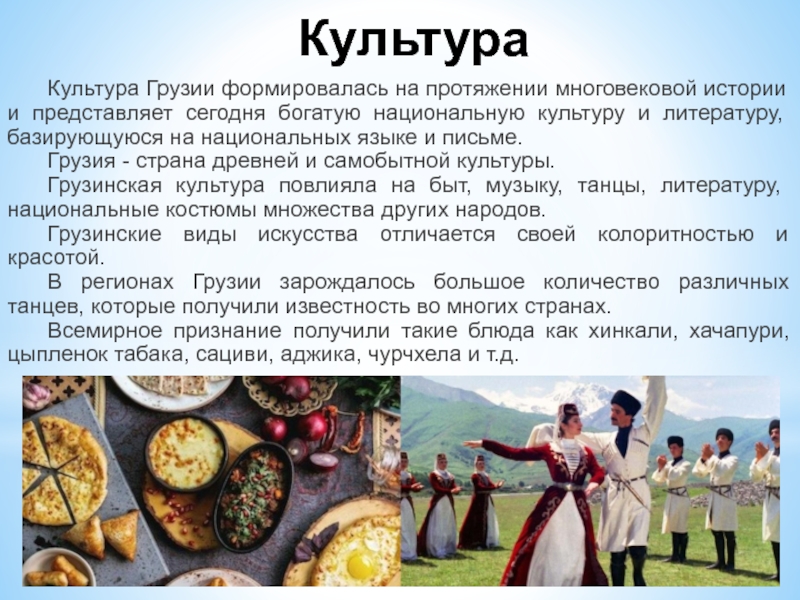 Культура

Культура Грузии формировалась на протяжении многовековой истории и представляет сегодня богатую национальную культуру и литературу, базирующуюся на национальных языке и письме.

Грузия - страна древней и самобытной культуры.

Грузинская культура повлияла на быт, музыку, танцы, литературу, национальные костюмы множества других народов.

Грузинские виды искусства отличается своей колоритностью и красотой.

В регионах Грузии зарождалось большое количество различных танцев, которые получили известность во многих странах.

Всемирное признание получили такие блюда как хинкали, хачапури, цыпленок табака, сациви, аджика, чурчхела и т.д.